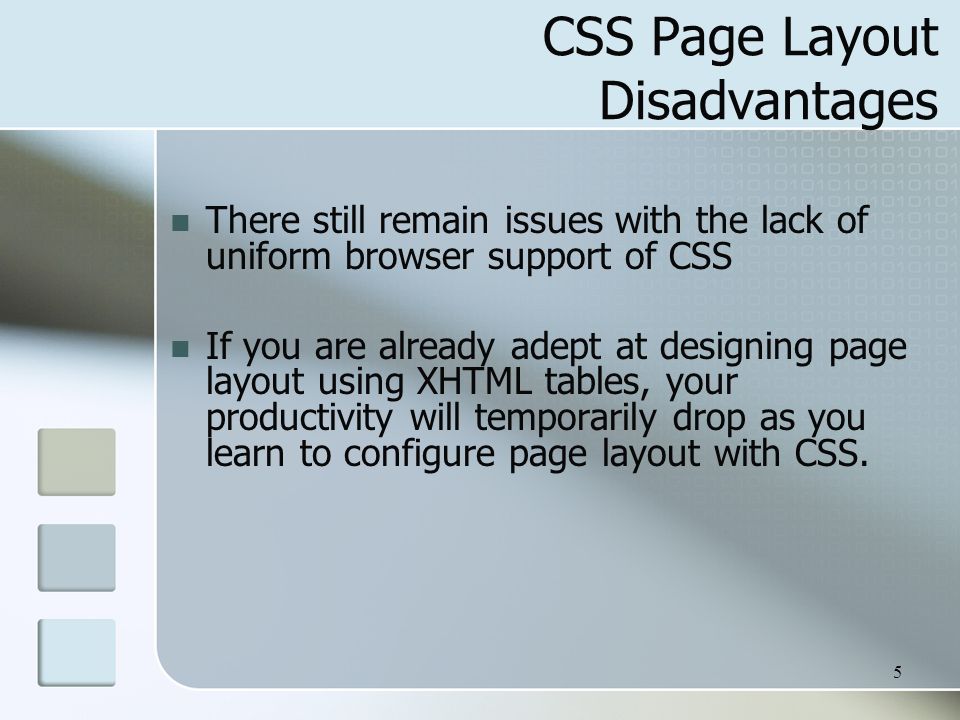 CSS Page Layout Disadvantages

There still remain issues with the lack of uniform browser support of CSS

If you are already adept at designing page layout using XHTML tables, your productivity will temporarily drop as you learn to configure page layout with CSS.

5